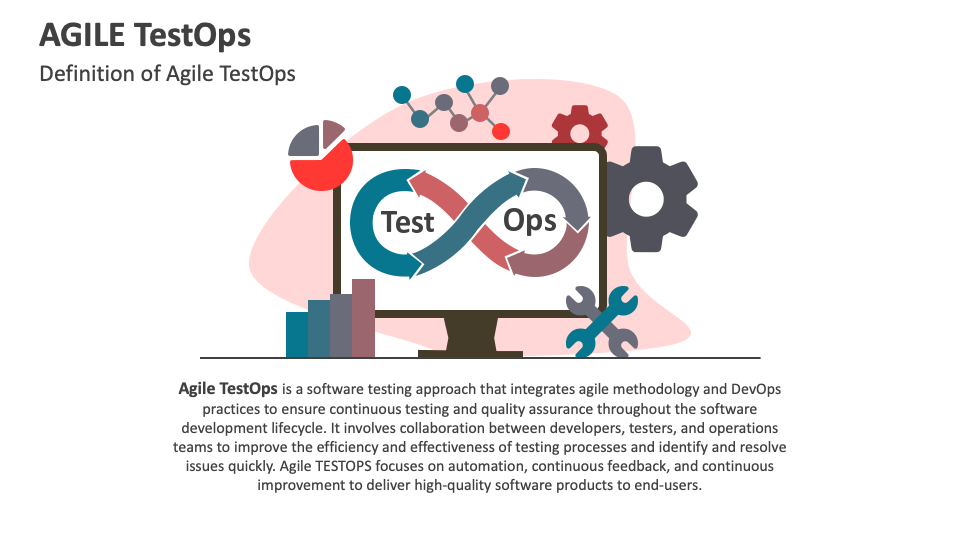 AGILE TestOps

Definition of Agile TestOps

Test

Ops

Agile TestOps is a software testing approach that integrates agile methodology and DevOps practices to ensure continuous testing and quality assurance throughout the software development lifecycle. It involves collaboration between developers, testers, and operations teams to improve the efficiency and effectiveness of testing processes and identify and resolve issues quickly. Agile TESTOPS focuses on automation, continuous feedback, and continuous improvement to deliver high-quality software products to end-users.